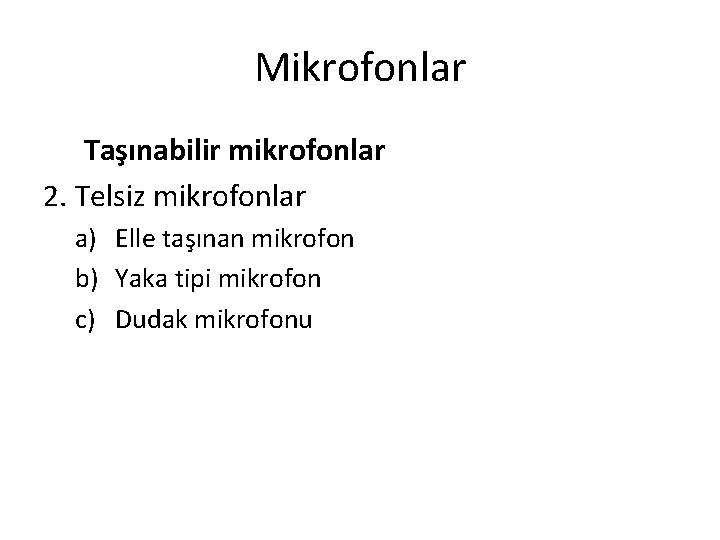 Mikrofonlar

Taşınabilir mikrofonlar

2. Telsiz mikrofonlar

a) Elle taşınan mikrofon

b) Yaka tipi mikrofon

c) Dudak mikrofonu